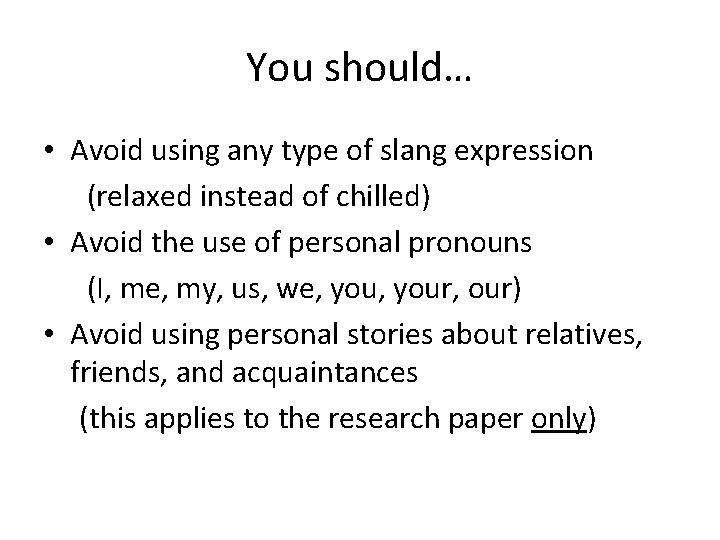 You should…

• Avoid using any type of slang expression
(relaxed instead of chilled)
• Avoid the use of personal pronouns
(I, me, my, us, we, you, your, our)
• Avoid using personal stories about relatives, friends, and acquaintances
(this applies to the research paper only)